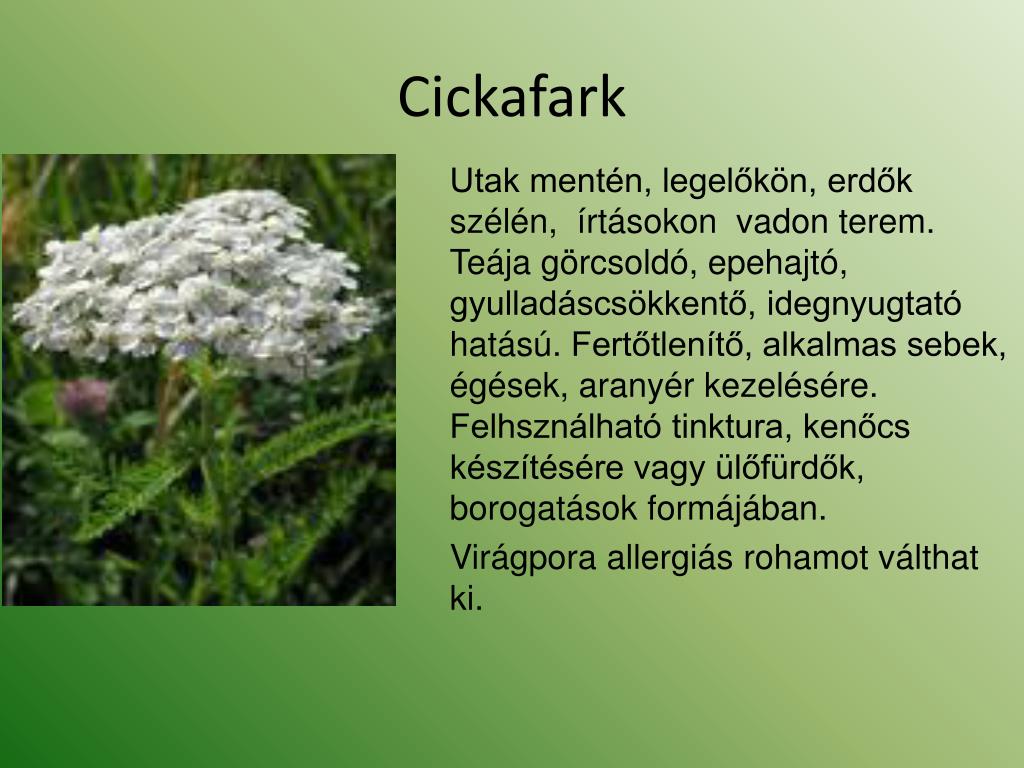 Cickafark

Utak mentén, legelőkön, erdők szélén, írtásokon vadon terem. Teája görcsoldó, epehajtó, gyulladáscsökkentő, idegnyugtató hatású. Fertőtlenítő, alkalmas sebek, égések, aranyér kezelésére. Felhsználható tinktura, kenőcs készítésére vagy ülőfürdők, borogatások formájában.

Virágpora allergiás rohamot válthat ki.